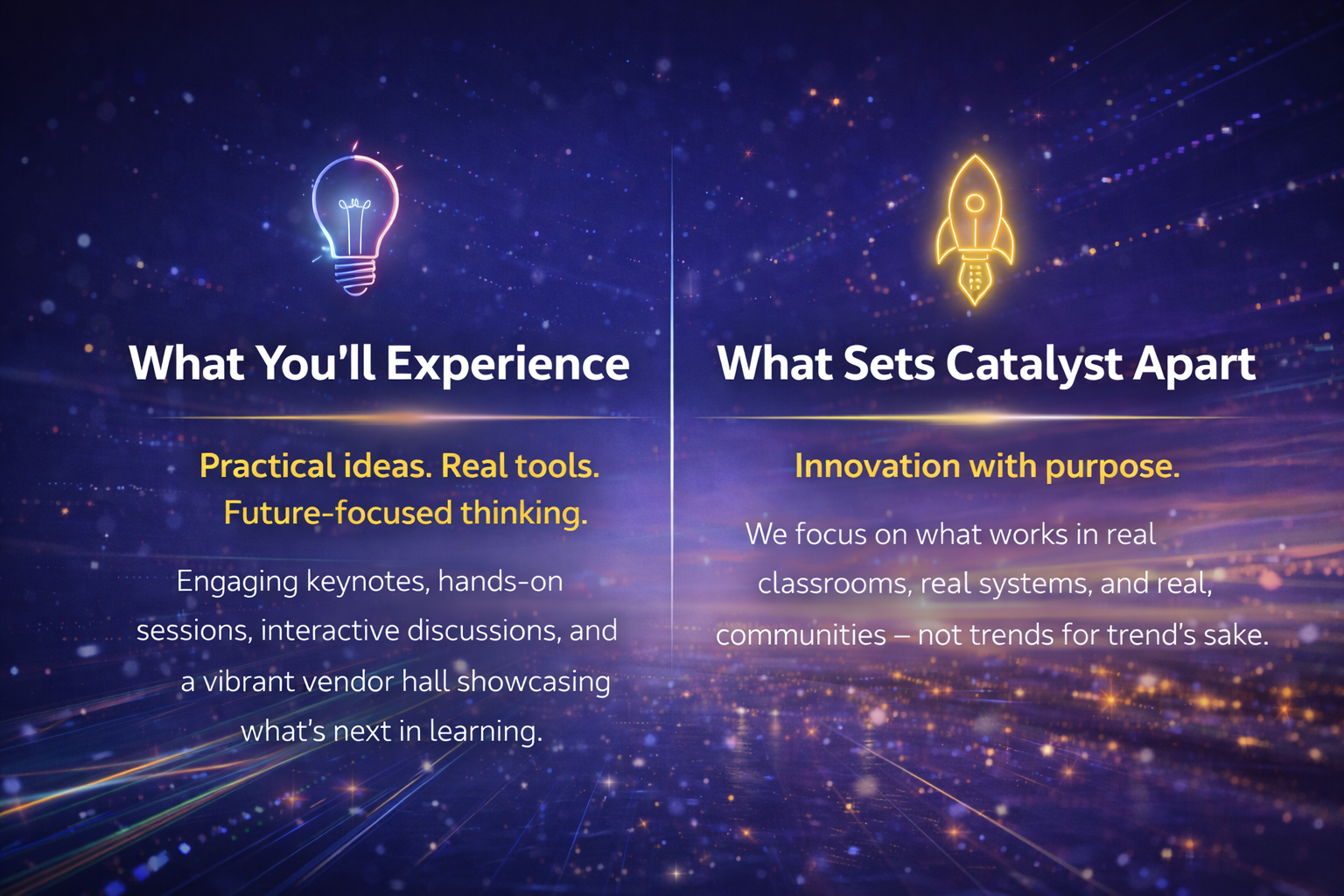 What You'll Experience

Practical ideas. Real tools. Future-focused thinking.

Engaging keynotes, hands-on sessions, interactive discussions, and a vibrant vendor hall showcasing what's next in learning.

What Sets Catalyst Apart

Innovation with purpose.

We focus on what works in real classrooms, real systems, and real, communities – not trends for trend's sake.